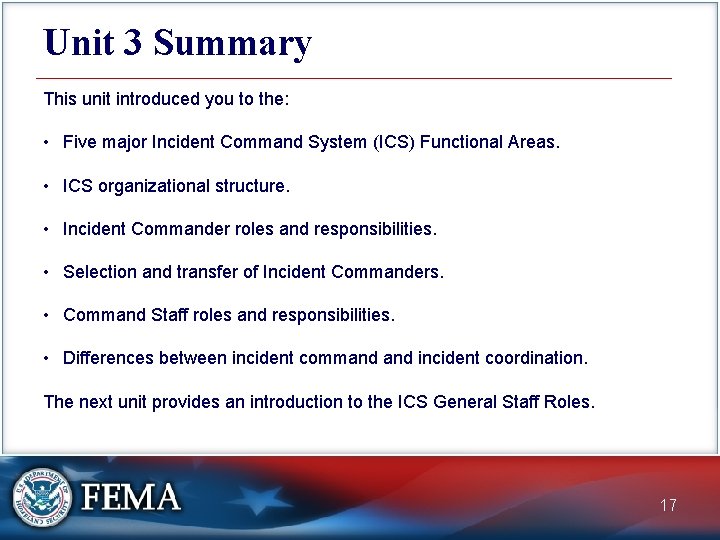 Unit 3 Summary

This unit introduced you to the:

• Five major Incident Command System (ICS) Functional Areas.

• ICS organizational structure.

• Incident Commander roles and responsibilities.

• Selection and transfer of Incident Commanders.

• Command Staff roles and responsibilities.

• Differences between incident command and incident coordination.

The next unit provides an introduction to the ICS General Staff Roles.

U.S. DEPARTMENT OF HOMELAND SECURITY

FEMA

17